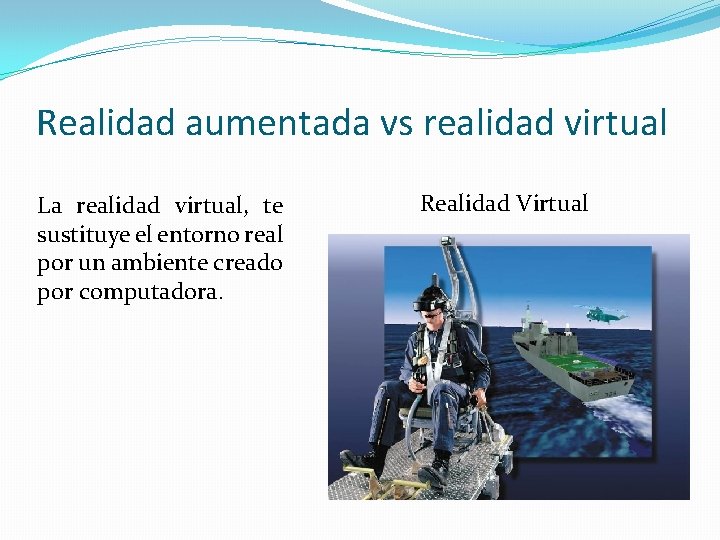 Realidad aumentada vs realidad virtual

La realidad virtual, te sustituye el entorno real por un ambiente creado por computadora.

Realidad Virtual